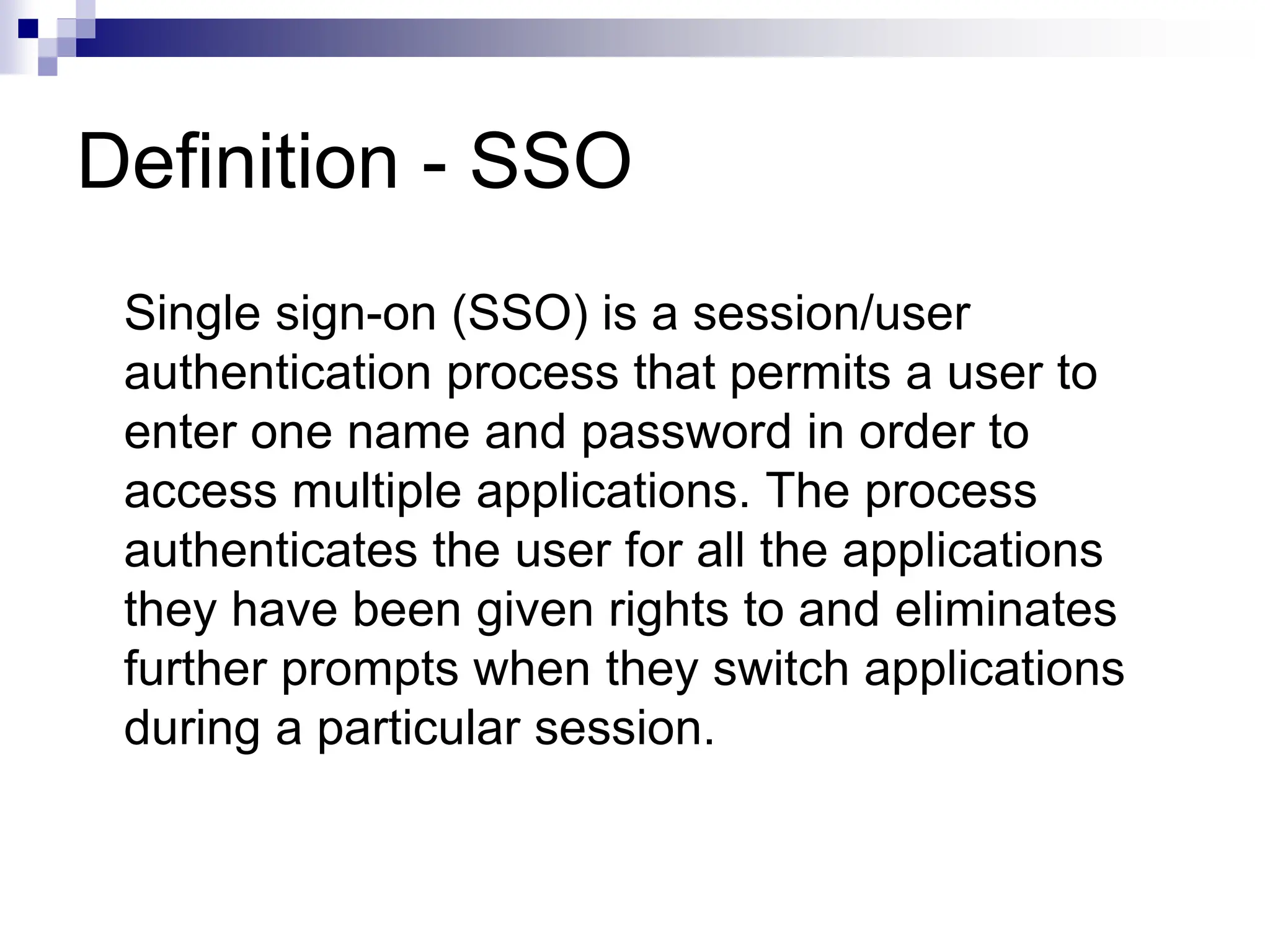 Definition - SSO

Single sign-on (SSO) is a session/user authentication process that permits a user to enter one name and password in order to access multiple applications. The process authenticates the user for all the applications they have been given rights to and eliminates further prompts when they switch applications during a particular session.